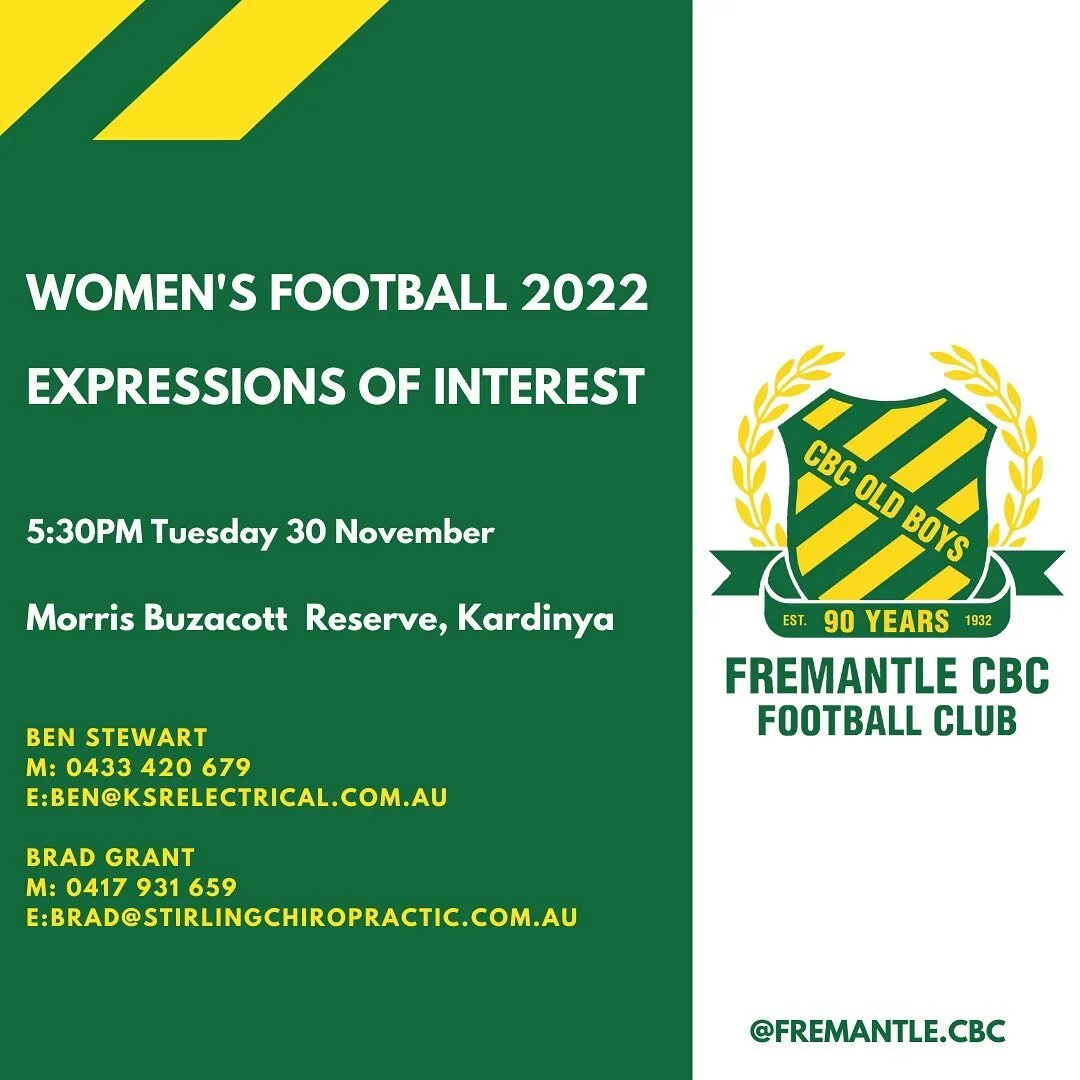 WOMEN'S FOOTBALL 2022

EXPRESSIONS OF INTEREST

5:30PM Tuesday 30 November

Morris Buzacott Reserve, Kardinya

BEN STEWART
M: 0433 420 679
E:BEN@KSRELECTRICAL.COM.AU

BRAD GRANT
M: 0417 931 659
E:BRAD@STIRLINGCHIROPRACTIC.COM.AU

CBC OLD BOYS

EST. 90 YEARS 1932

FREMANTLE CBC
FOOTBALL CLUB

@FREMANTLE.CBC